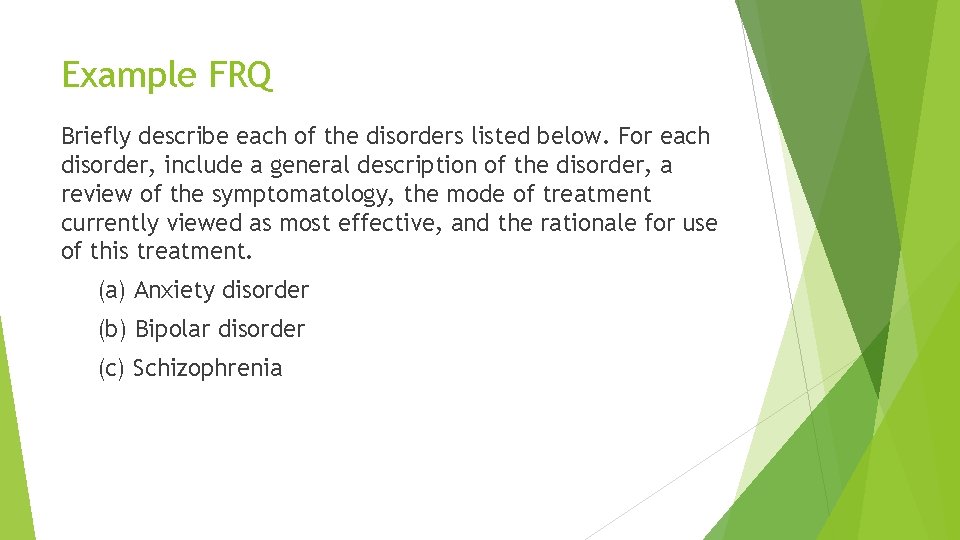 Example FRQ

Briefly describe each of the disorders listed below. For each disorder, include a general description of the disorder, a review of the symptomatology, the mode of treatment currently viewed as most effective, and the rationale for use of this treatment.

(a) Anxiety disorder

(b) Bipolar disorder

(c) Schizophrenia